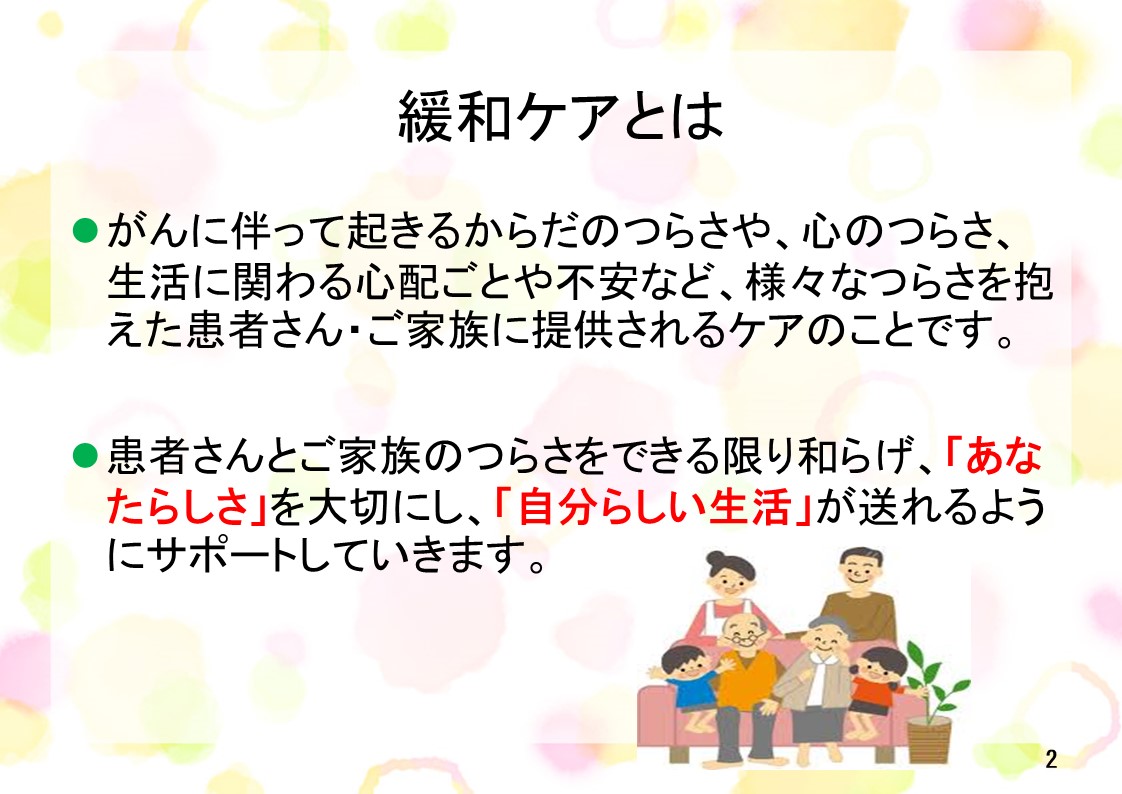 緩和ケアとは

●がんに伴って起きるからだのつらさや、心のつらさ、生活に関わる心配ごとや不安など、様々なつらさを抱えた患者さん・ご家族に提供されるケアのことです。

●患者さんとご家族のつらさをできる限り和らげ、「あなたらしさ」を大切にし、「自分らしい生活」が送れるようにサポートしていきます。

2